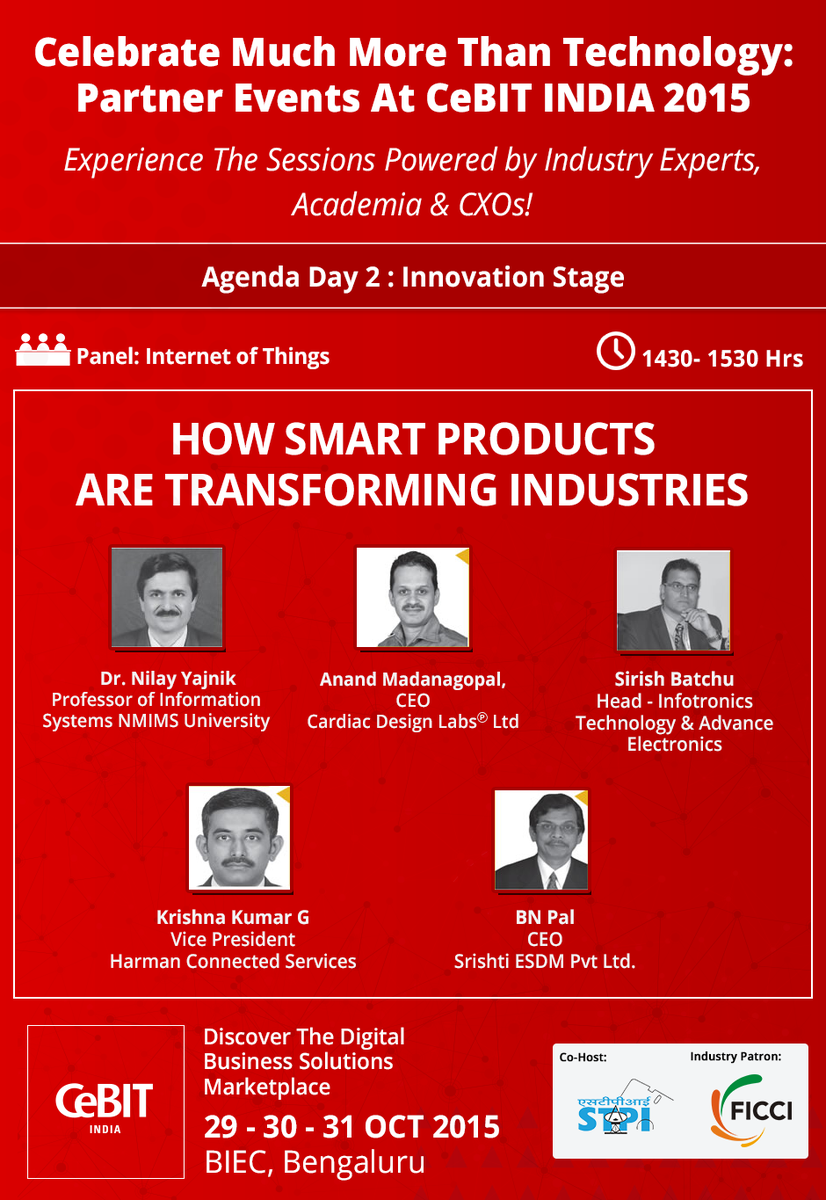 Celebrate Much More Than Technology: Partner Events At CeBIT INDIA 2015

Experience The Sessions Powered by Industry Experts, Academia & CXOs!

Agenda Day 2 : Innovation Stage

Panel: Internet of Things

1430- 1530 Hrs

HOW SMART PRODUCTS ARE TRANSFORMING INDUSTRIES

Dr. Nilay Yajnik
Professor of Information Systems NMIMS University

Anand Madanagopal,
CEO
Cardiac Design Labs® Ltd

Sirish Batchu
Head - Infotronics Technology & Advance Electronics

Krishna Kumar G
Vice President
Harman Connected Services

BN Pal
CEO
Srishti ESDM Pvt Ltd.

CeBIT
INDIA

Discover The Digital Business Solutions Marketplace

29 - 30 - 31 OCT 2015
BIEC, Bengaluru

Co-Host:
एसटीपीआई
STPI

Industry Patron:
FICCI